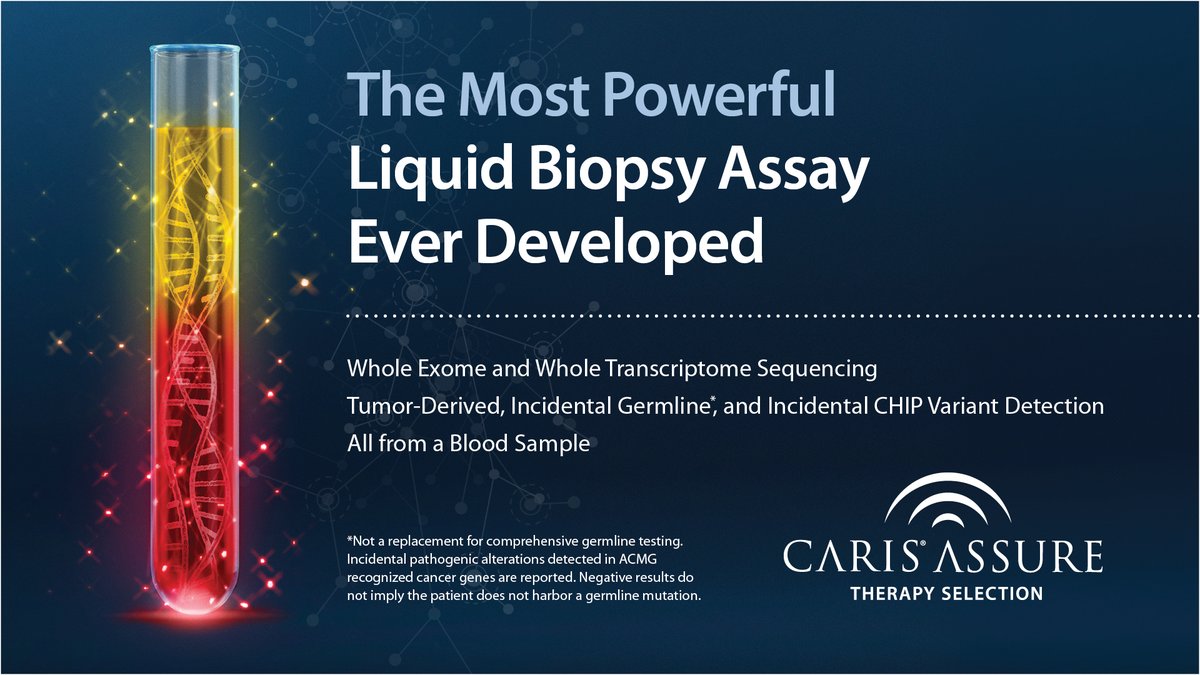 The Most Powerful
Liquid Biopsy Assay
Ever Developed

Whole Exome and Whole Transcriptome Sequencing
Tumor-Derived, Incidental Germline*, and Incidental CHIP Variant Detection
All from a Blood Sample

*Not a replacement for comprehensive germline testing. Incidental pathogenic alterations detected in ACMG recognized cancer genes are reported. Negative results do not imply the patient does not harbor a germline mutation.

CARIS® ASSURE
THERAPY SELECTION